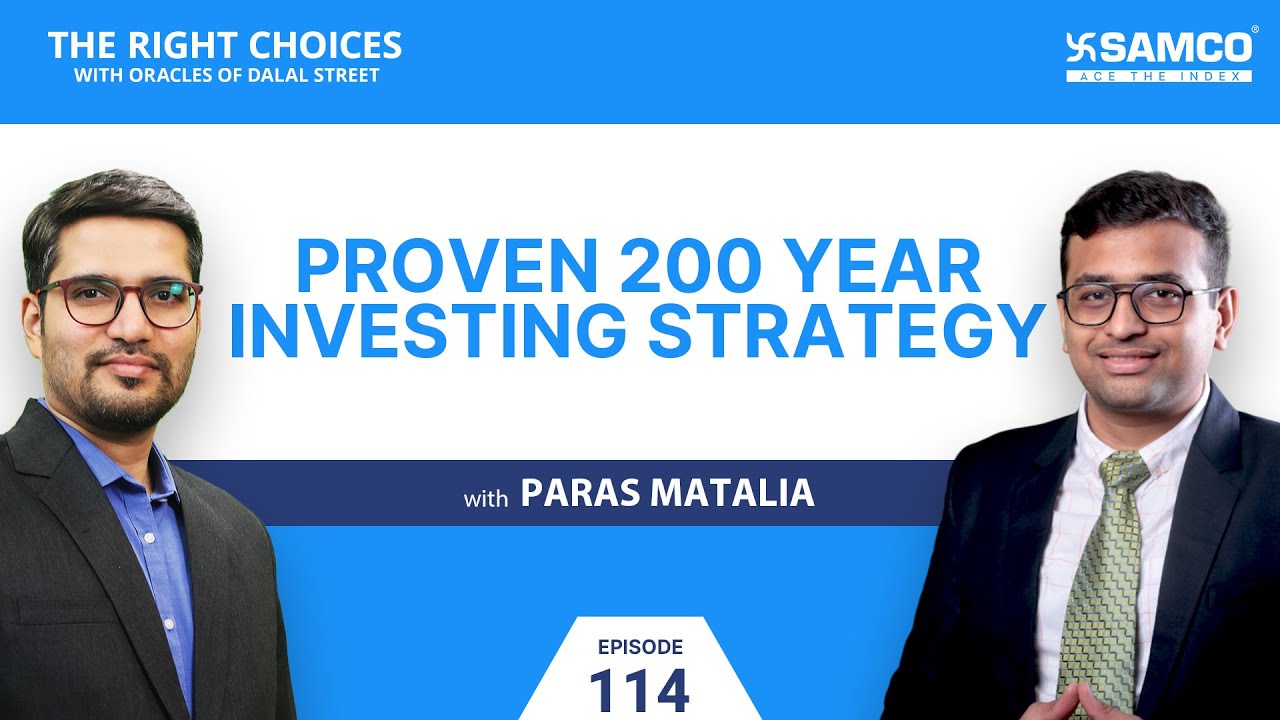 THE RIGHT CHOICES
WITH ORACLES OF DALAL STREET

SAMCO®
ACE THE INDEX

PROVEN 200 YEAR INVESTING STRATEGY

with PARAS MATALIA

EPISODE
114